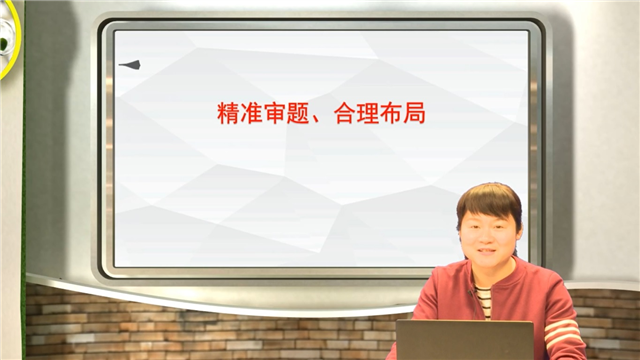 精准审题、合理布局